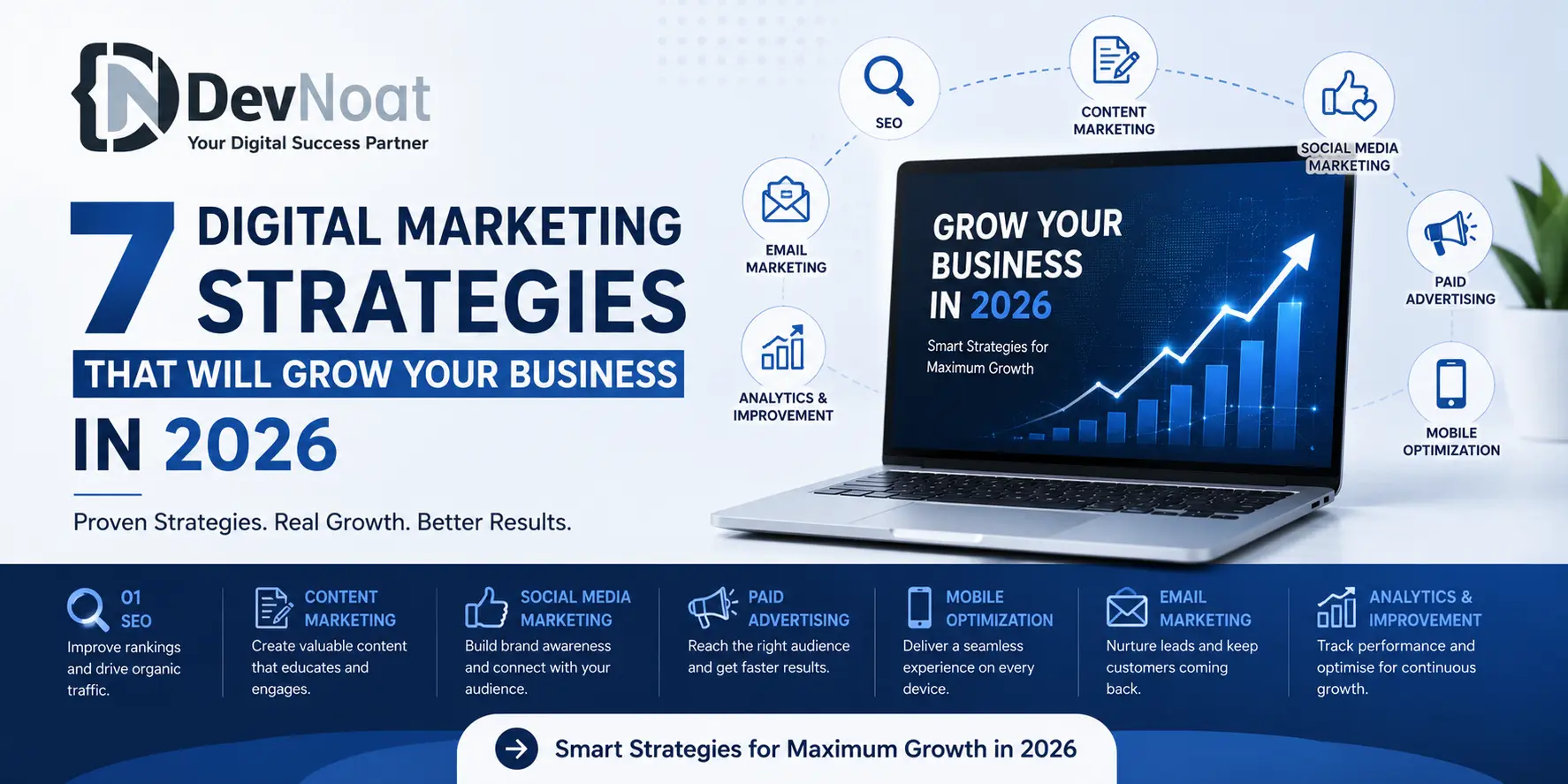 DevNoat
Your Digital Success Partner

7 DIGITAL MARKETING STRATEGIES
THAT WILL GROW YOUR BUSINESS
IN 2026

Proven Strategies. Real Growth. Better Results.

SEO
CONTENT MARKETING
SOCIAL MEDIA MARKETING
EMAIL MARKETING
PAID ADVERTISING
ANALYTICS & IMPROVEMENT
MOBILE OPTIMIZATION

GROW YOUR BUSINESS IN 2026
Smart Strategies for Maximum Growth

01 SEO
Improve rankings and drive organic traffic.

CONTENT MARKETING
Create valuable content that educates and engages.

SOCIAL MEDIA MARKETING
Build brand awareness and connect with your audience.

PAID ADVERTISING
Reach the right audience and get faster results.

MOBILE OPTIMIZATION
Deliver a seamless experience on every device.

EMAIL MARKETING
Nurture leads and keep customers coming back.

ANALYTICS & IMPROVEMENT
Track performance and optimise for continuous growth.

Smart Strategies for Maximum Growth in 2026